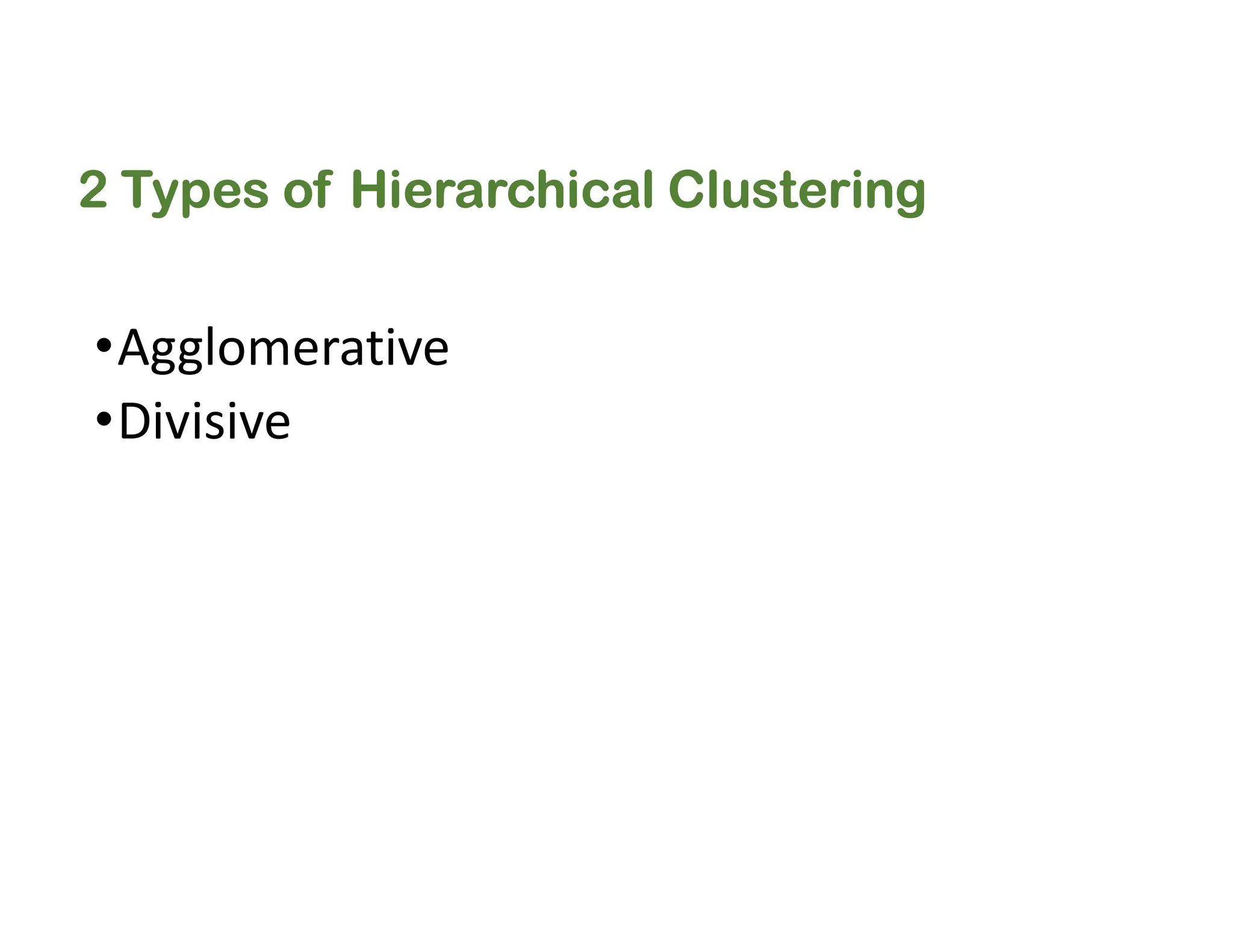 2 Types of Hierarchical Clustering

• Agglomerative
• Divisive